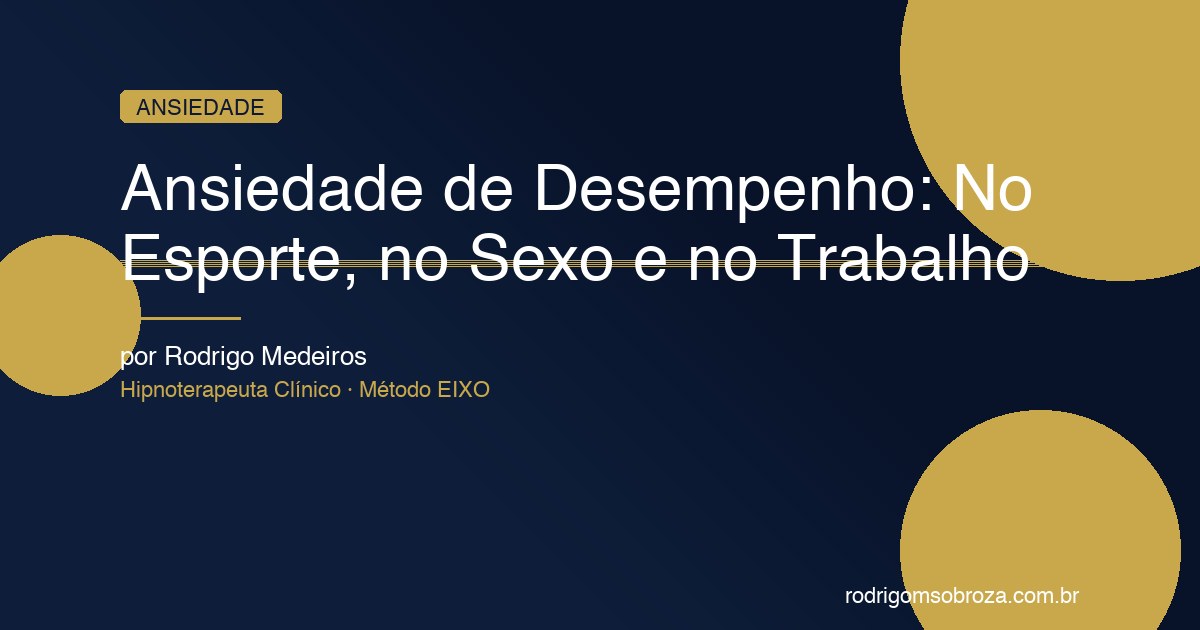 ANSIEDADE

Ansiedade de Desempenho: No Esporte, no Sexo e no Trabalho

por Rodrigo Medeiros
Hipnoterapeuta Clínico · Método EIXO

rodrigomsobroza.com.br